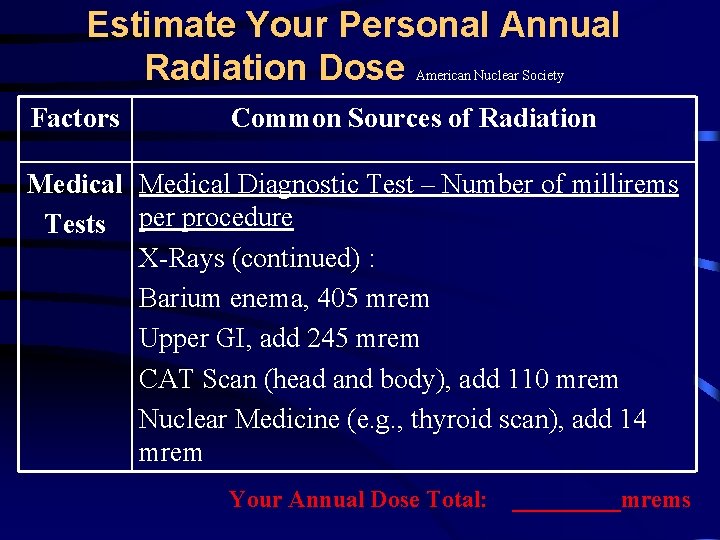 Estimate Your Personal Annual Radiation Dose American Nuclear Society

| Factors | Common Sources of Radiation |
|---|---|
| Medical Tests | Medical Diagnostic Test – Number of millirems per procedure<br>X-Rays (continued) :<br>Barium enema, 405 mrem<br>Upper GI, add 245 mrem<br>CAT Scan (head and body), add 110 mrem<br>Nuclear Medicine (e.g., thyroid scan), add 14 mrem |

Your Annual Dose Total: _________mrems